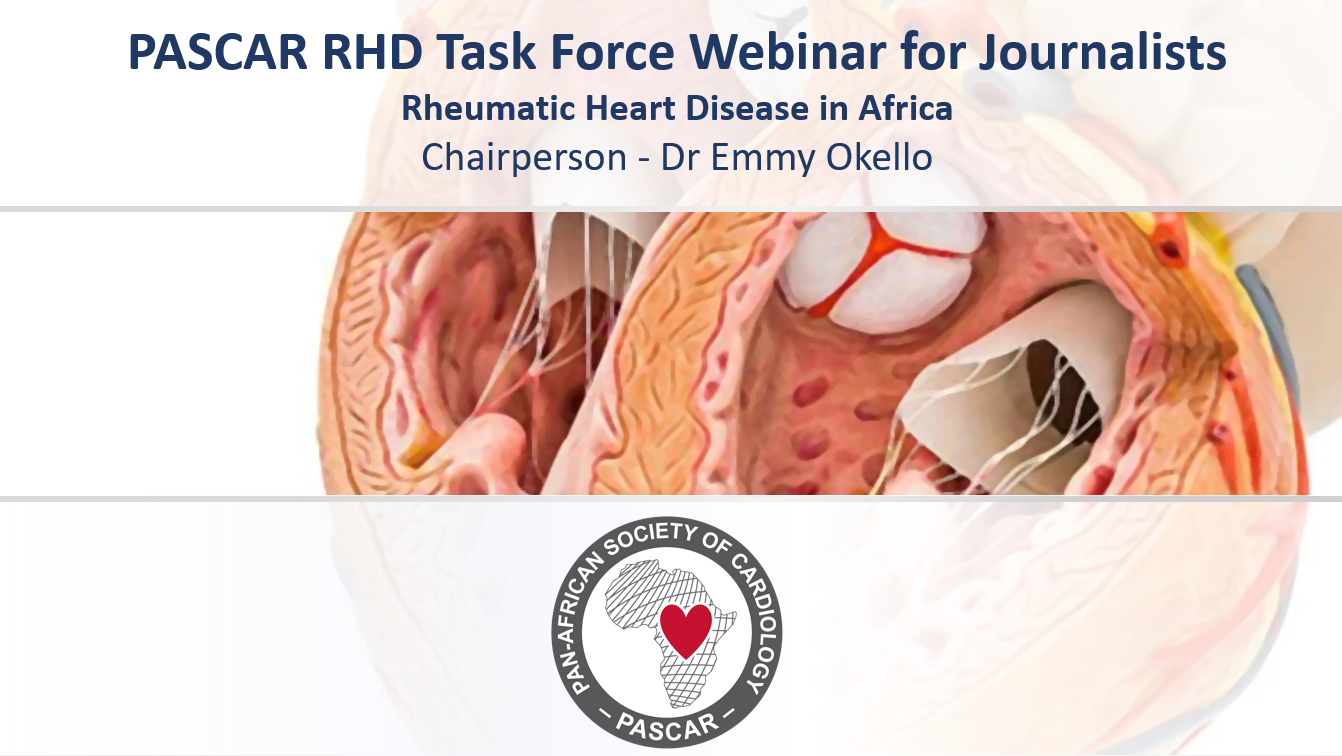 PASCAR RHD Task Force Webinar for Journalists
Rheumatic Heart Disease in Africa
Chairperson - Dr Emmy Okello

PAN-AFRICAN SOCIETY OF CARDIOLOGY
– PASCAR –